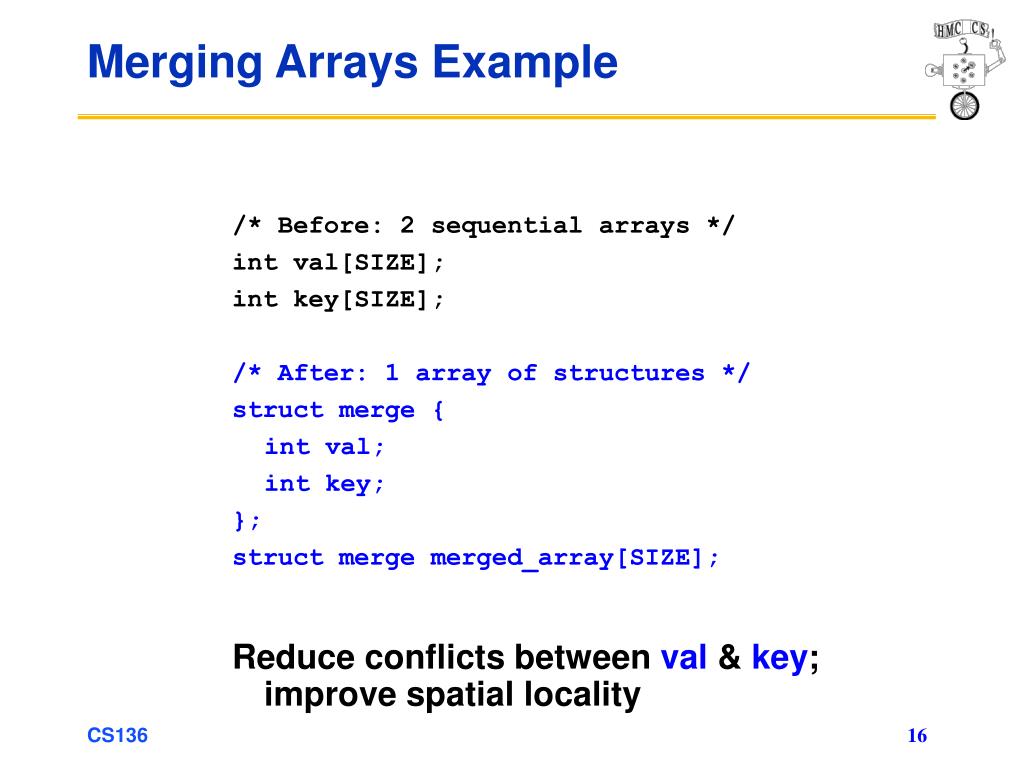 Merging Arrays Example

HMC CS

/* Before: 2 sequential arrays */
int val[SIZE];
int key[SIZE];

/* After: 1 array of structures */
struct merge {
  int val;
  int key;
};
struct merge merged_array[SIZE];

Reduce conflicts between val & key; improve spatial locality

CS136

16